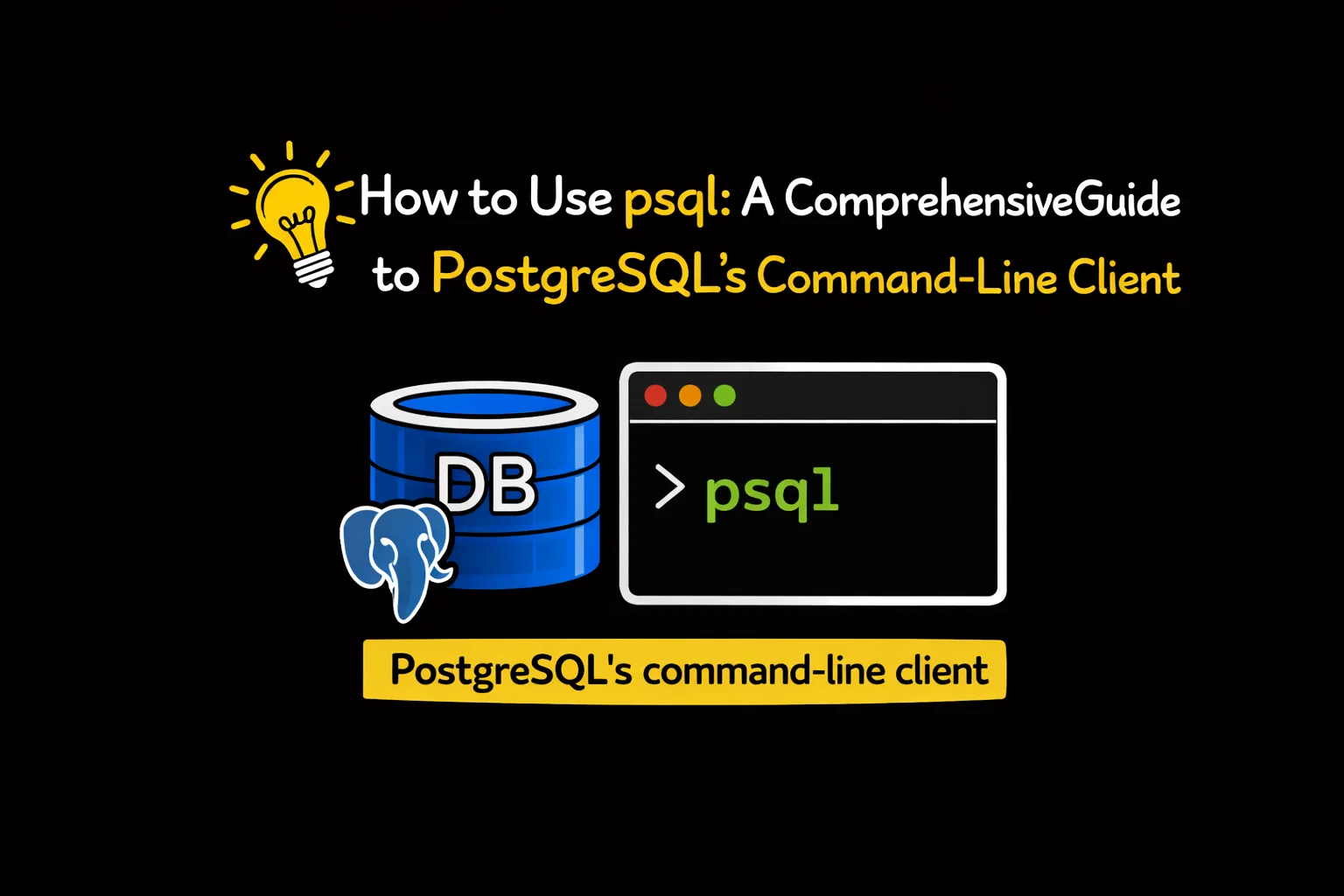 How to Use psql: A ComprehensiveGuide to PostgreSQL's Command-Line Client

DB

> psql

PostgreSQL's command-line client